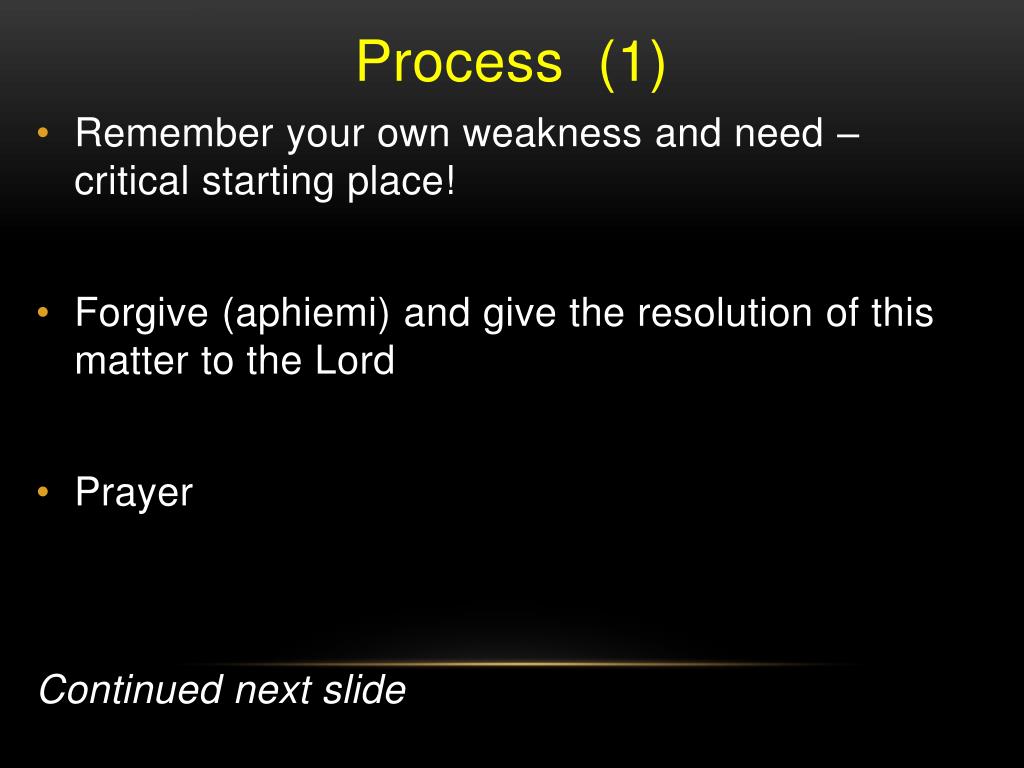 Process (1)

• Remember your own weakness and need – critical starting place!

• Forgive (aphiemi) and give the resolution of this matter to the Lord

• Prayer

Continued next slide